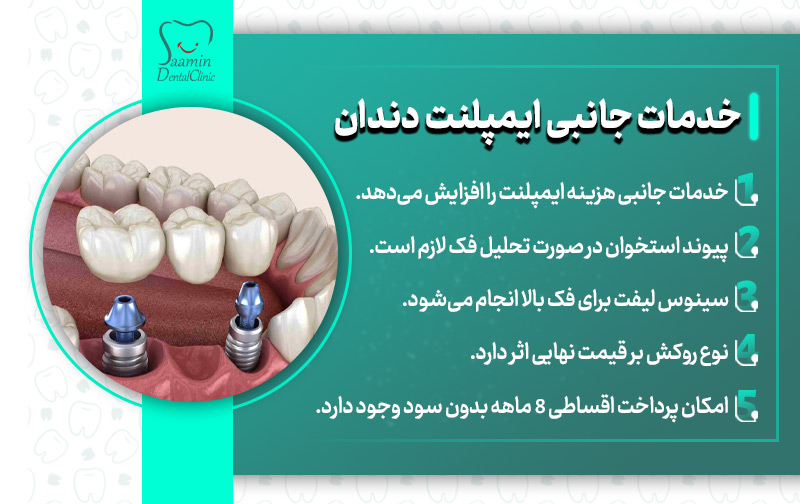 Saamin DentalClinic

خدمات جانبی ایمپلنت دندان

1 خدمات جانبی هزینه ایمپلنت را افزایش می‌دهد.

2 پیوند استخوان در صورت تحلیل فک لازم است.

3 سینوس لیفت برای فک بالا انجام می‌شود.

4 نوع روکش بر قیمت نهایی اثر دارد.

5 امکان پرداخت اقساطی 8 ماهه بدون سود وجود دارد.